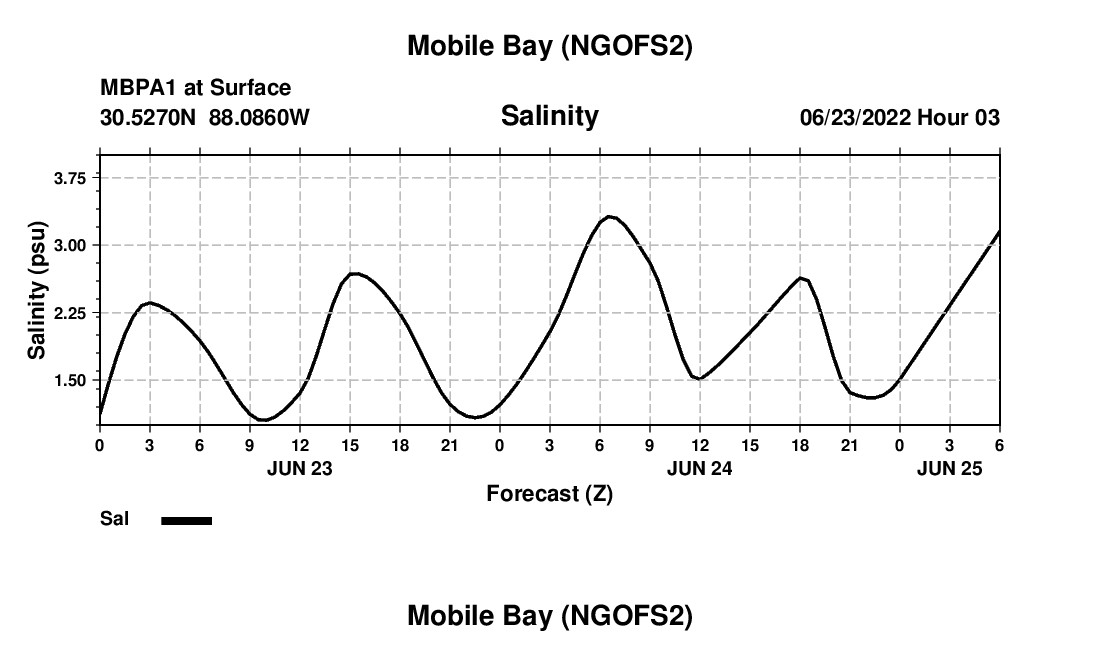 Mobile Bay (NGOFS2)

MBPA1 at Surface
30.5270N 88.0860W

Salinity

06/23/2022 Hour 03

Salinity (psu)

3.75
3.00
2.25
1.50

0 3 6 9 12 15 18 21 0 3 6 9 12 15 18 21 0 3 6

JUN 23
JUN 24
JUN 25

Forecast (Z)

Sal

Mobile Bay (NGOFS2)